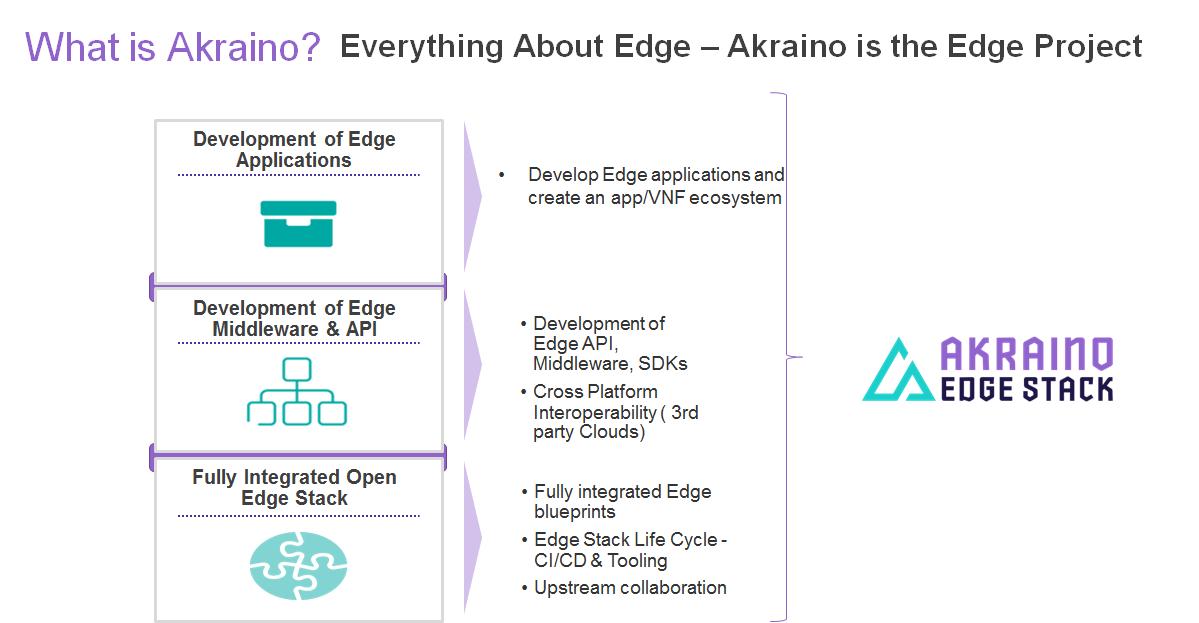 What is Akraino? Everything About Edge – Akraino is the Edge Project

Development of Edge Applications

• Develop Edge applications and create an app/VNF ecosystem

Development of Edge Middleware & API

• Development of Edge API, Middleware, SDKs
• Cross Platform Interoperability ( 3rd party Clouds)

Fully Integrated Open Edge Stack

• Fully integrated Edge blueprints
• Edge Stack Life Cycle - CI/CD & Tooling
• Upstream collaboration

AKRAINO EDGE STACK